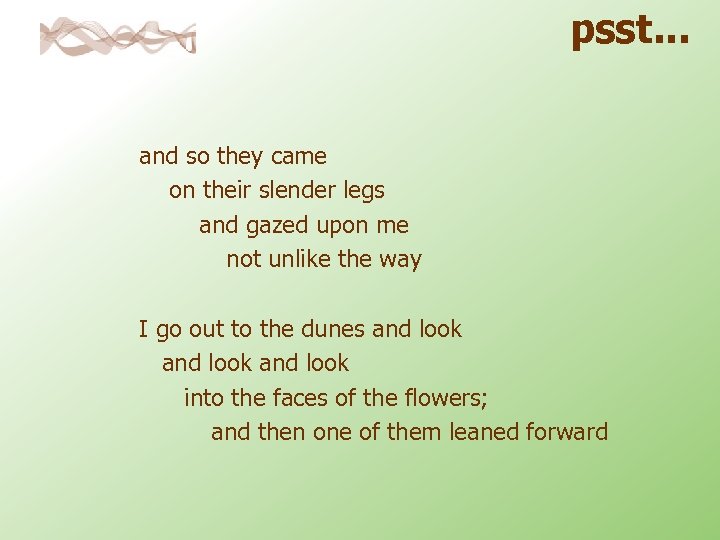 psst...

and so they came
on their slender legs
and gazed upon me
not unlike the way

I go out to the dunes and look
and look and look
into the faces of the flowers;
and then one of them leaned forward